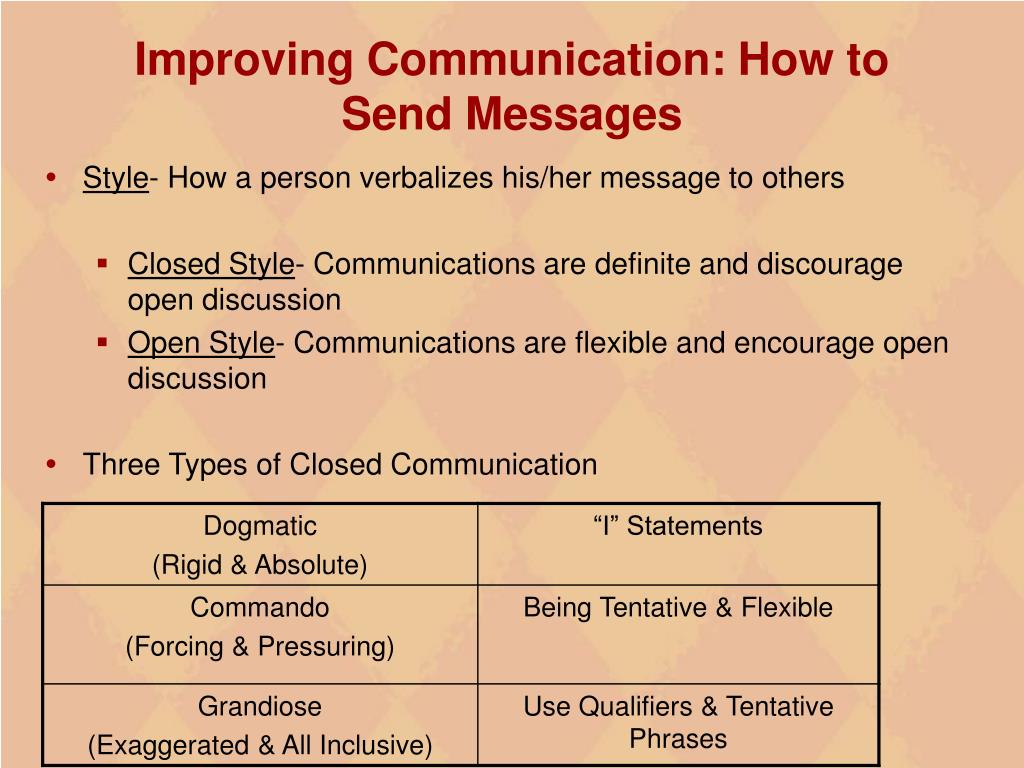 Improving Communication: How to Send Messages

• Style- How a person verbalizes his/her message to others

▪ Closed Style- Communications are definite and discourage open discussion
▪ Open Style- Communications are flexible and encourage open discussion

• Three Types of Closed Communication

| Dogmatic (Rigid & Absolute) | "I" Statements |
|---|---|
| Commando (Forcing & Pressuring) | Being Tentative & Flexible |
| Grandiose (Exaggerated & All Inclusive) | Use Qualifiers & Tentative Phrases |